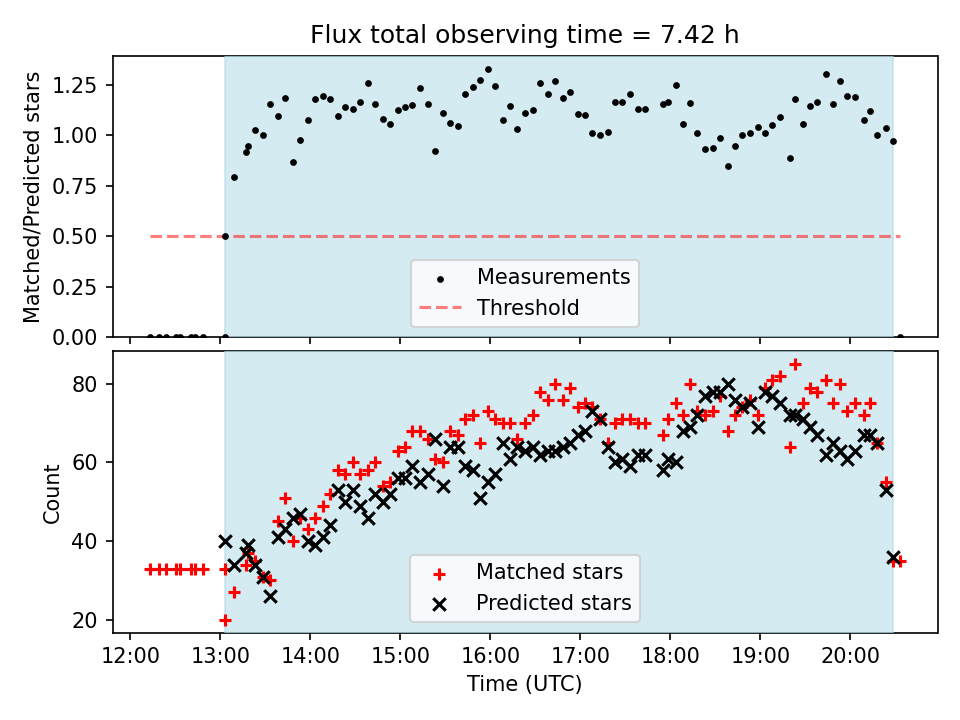 Flux total observing time = 7.42 h

Matched/Predicted stars

1.25
1.00
0.75
0.50
0.25
0.00

Measurements
Threshold

Count

80
60
40
20

Matched stars
Predicted stars

12:00 13:00 14:00 15:00 16:00 17:00 18:00 19:00 20:00

Time (UTC)